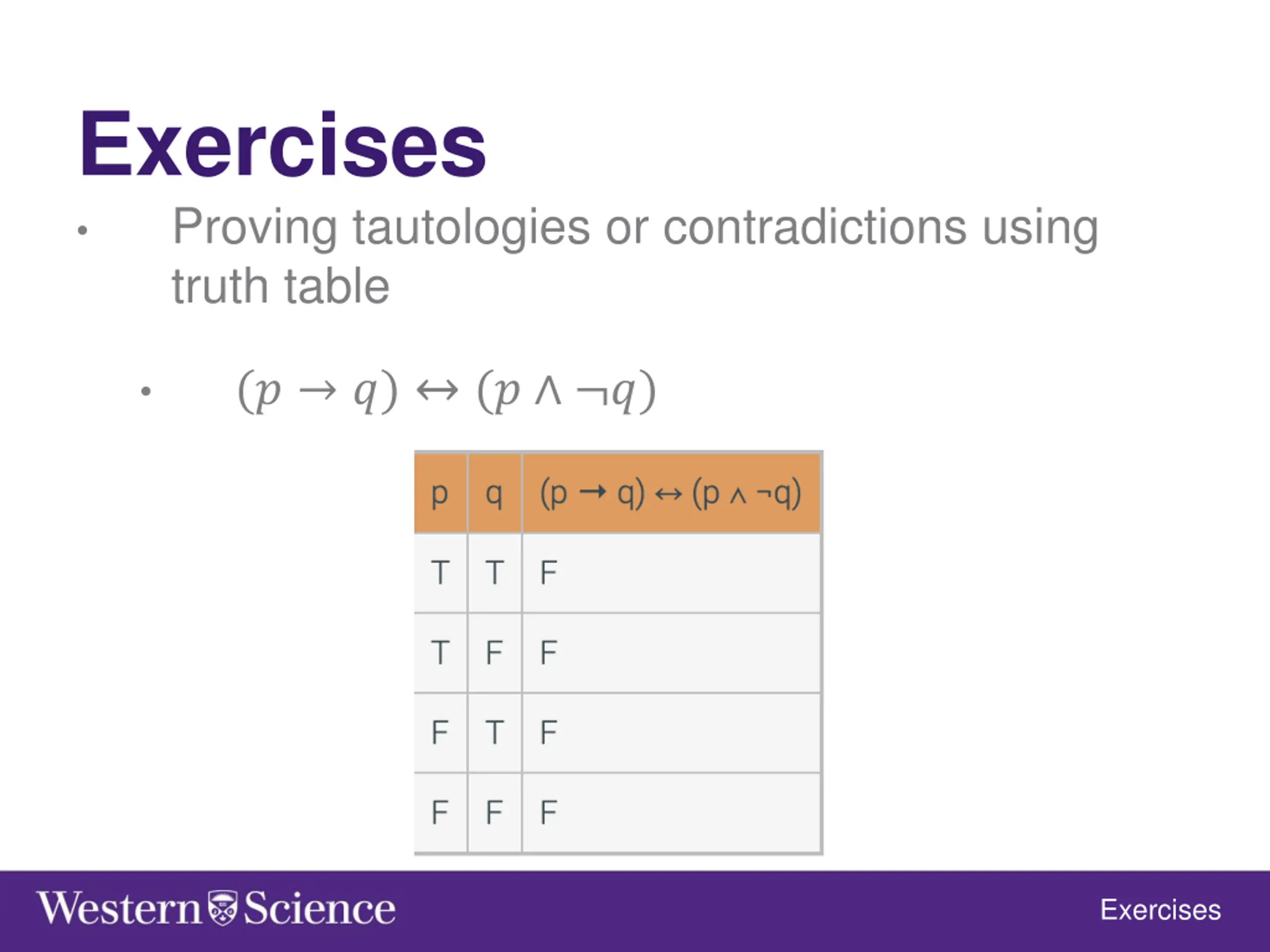 Exercises

• Proving tautologies or contradictions using truth table

• $(p \rightarrow q) \leftrightarrow (p \wedge \neg q)$

| p | q | $(p \rightarrow q) \leftrightarrow (p \wedge \neg q)$ |
|---|---|---|
| T | T | F |
| T | F | F |
| F | T | F |
| F | F | F |

Western Science

Exercises